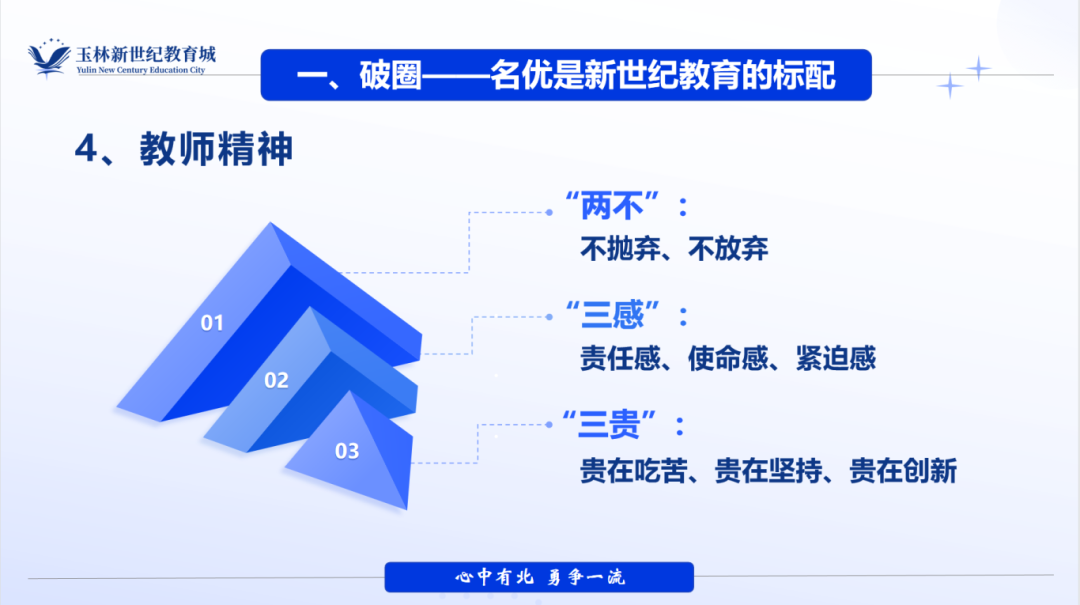 玉林新世纪教育城
Yulin New Century Education City

一、破圈——名优是新世纪教育的标配

4、教师精神

01

02

03

“两不”：
不抛弃、不放弃

“三感”：
责任感、使命感、紧迫感

“三贵”：
贵在吃苦、贵在坚持、贵在创新

心中有北 勇争一流